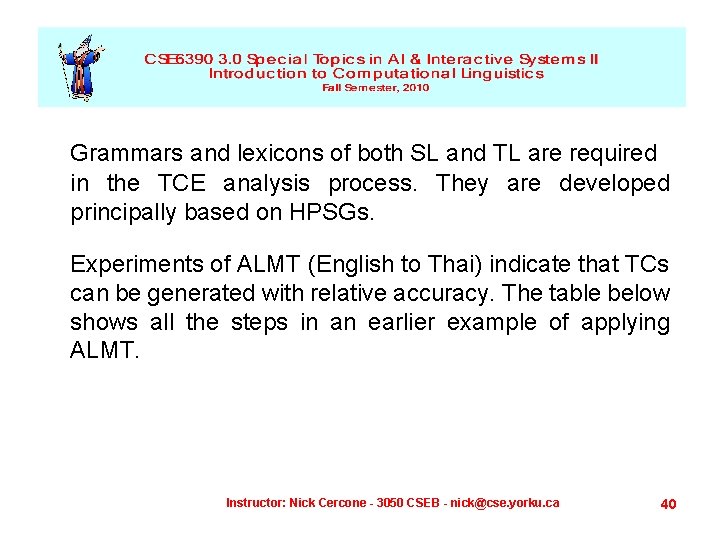 CSE6390 3.0 Special Topics in AI & Interactive Systems II
Introduction to Computational Linguistics
Fall Semester, 2010

Grammars and lexicons of both SL and TL are required in the TCE analysis process. They are developed principally based on HPSGs.

Experiments of ALMT (English to Thai) indicate that TCs can be generated with relative accuracy. The table below shows all the steps in an earlier example of applying ALMT.

Instructor: Nick Cercone - 3050 CSEB - nick@cse.yorku.ca

40